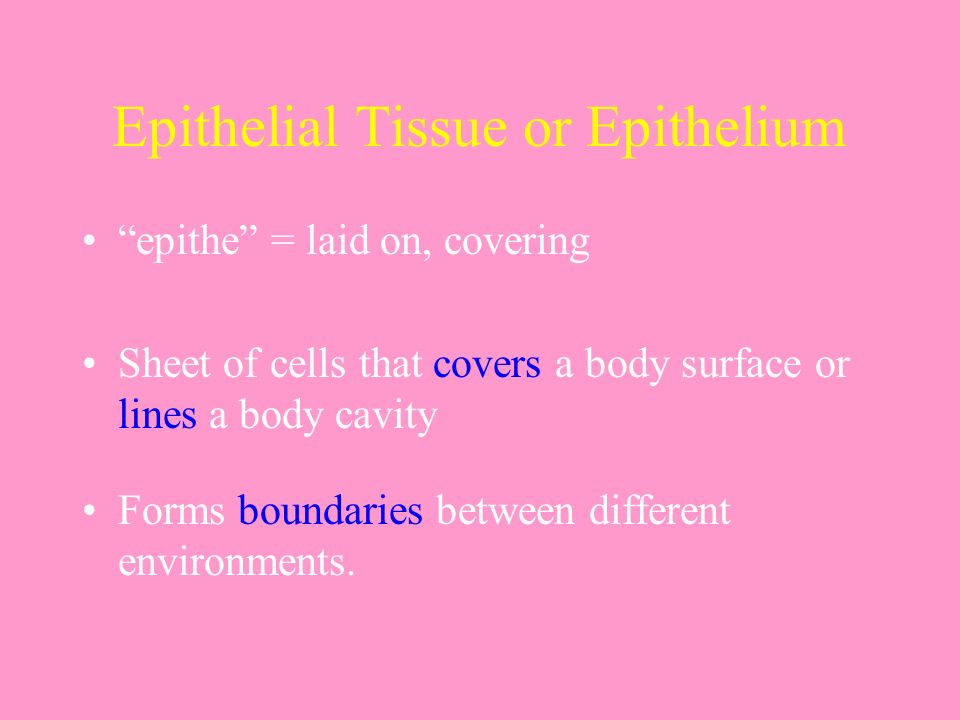 Epithelial Tissue or Epithelium

• “epithe” = laid on, covering

• Sheet of cells that covers a body surface or lines a body cavity

• Forms boundaries between different environments.